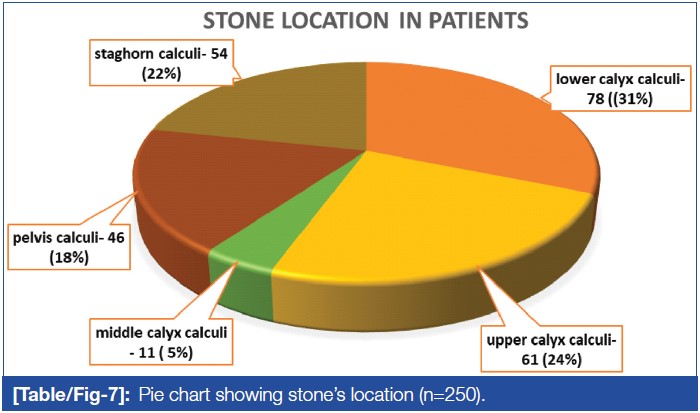 STONE LOCATION IN PATIENTS

staghorn calculi- 54 (22%)

lower calyx calculi- 78 ((31%)

pelvis calculi- 46 (18%)

middle calyx calculi - 11 ( 5%)

upper calyx calculi- 61 (24%)

[Table/Fig-7]: Pie chart showing stone's location (n=250).